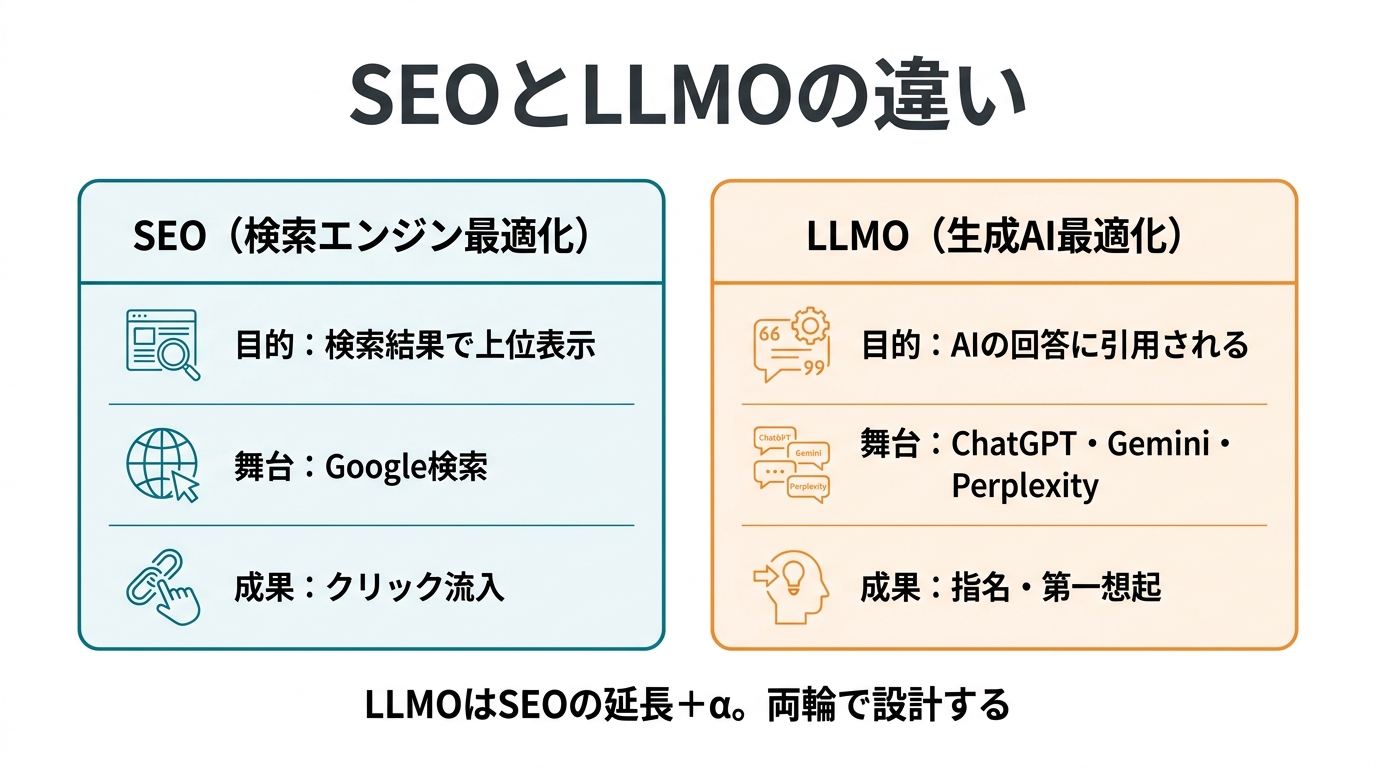 SEOとLLMOの違い

SEO（検索エンジン最適化）

目的：検索結果で上位表示

舞台：Google検索

成果：クリック流入

LLMO（生成AI最適化）

66 99

目的：AIの回答に引用される

ChatGPT Gemini Perplexity

舞台：ChatGPT・Gemini・Perplexity

成果：指名・第一想起

LLMOはSEOの延長＋α。両輪で設計する